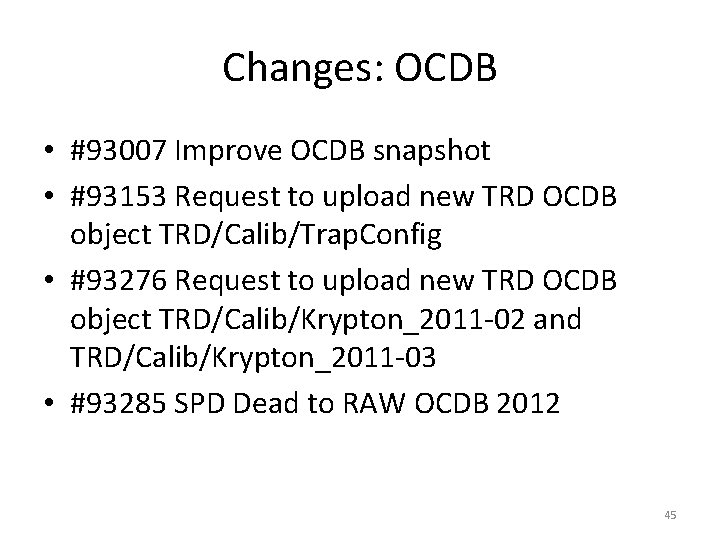 Changes: OCDB

• #93007 Improve OCDB snapshot
• #93153 Request to upload new TRD OCDB object TRD/Calib/TrapConfig
• #93276 Request to upload new TRD OCDB object TRD/Calib/Krypton_2011-02 and TRD/Calib/Krypton_2011-03
• #93285 SPD Dead to RAW OCDB 2012

45